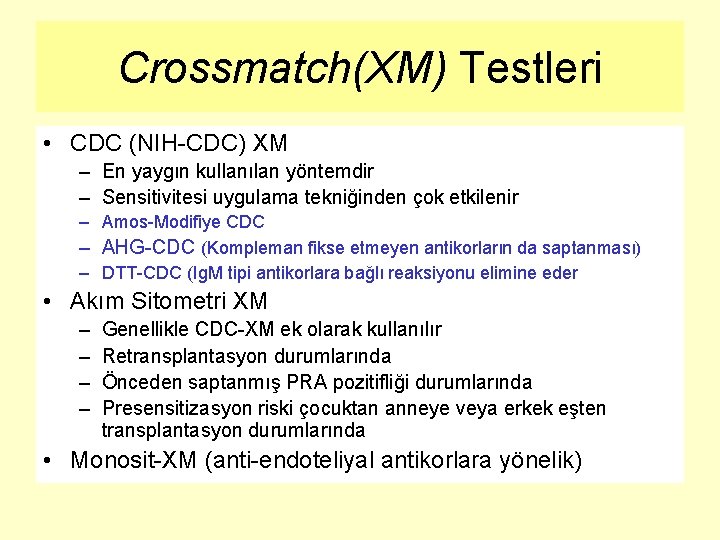 Crossmatch(XM) Testleri

• CDC (NIH-CDC) XM
– En yaygın kullanılan yöntemdir
– Sensitivitesi uygulama tekniğinden çok etkilenir
– Amos-Modifiye CDC
– AHG-CDC (Kompleman fikse etmeyen antikorların da saptanması)
– DTT-CDC (IgM tipi antikorlara bağlı reaksiyonu elimine eder

• Akım Sitometri XM
– Genellikle CDC-XM ek olarak kullanılır
– Retransplantasyon durumlarında
– Önceden saptanmış PRA pozitifliği durumlarında
– Presensitizasyon riski çocuktan anneye veya erkek eşten transplantasyon durumlarında

• Monosit-XM (anti-endoteliyal antikorlara yönelik)